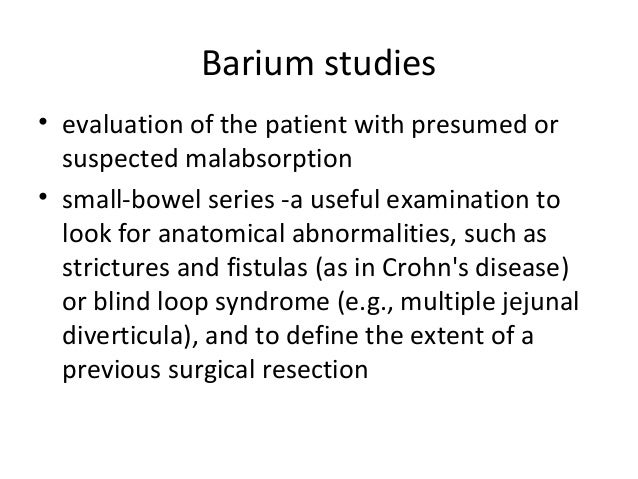 Barium studies

• evaluation of the patient with presumed or suspected malabsorption

• small-bowel series -a useful examination to look for anatomical abnormalities, such as strictures and fistulas (as in Crohn's disease) or blind loop syndrome (e.g., multiple jejunal diverticula), and to define the extent of a previous surgical resection